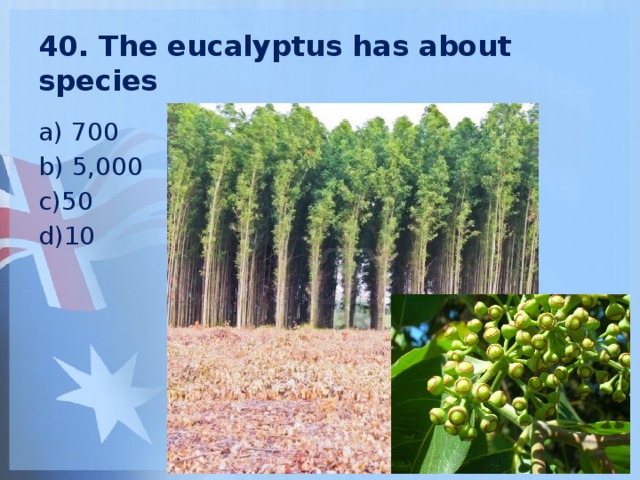 40. The eucalyptus has about species

a) 700
b) 5,000
c)50
d)10